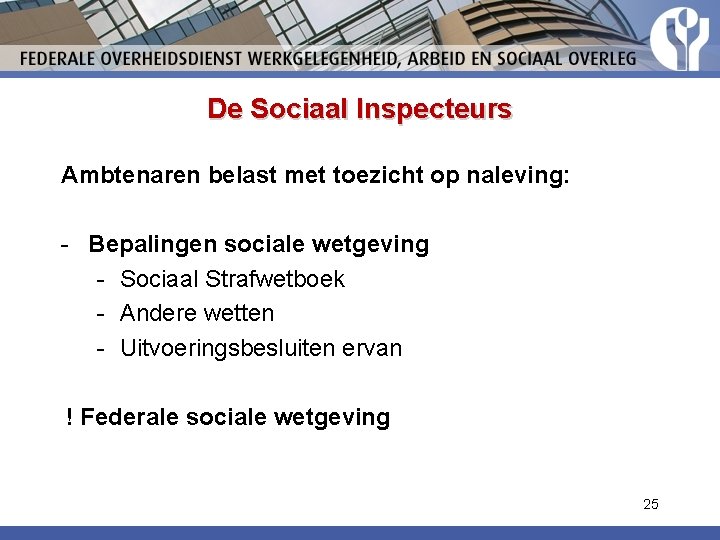 FEDERALE OVERHEIDSDIENST WERKGELEGENHEID, ARBEID EN SOCIAAL OVERLEG

De Sociaal Inspecteurs

Ambtenaren belast met toezicht op naleving:

- Bepalingen sociale wetgeving
  - Sociaal Strafwetboek
  - Andere wetten
  - Uitvoeringsbesluiten ervan

! Federale sociale wetgeving

25